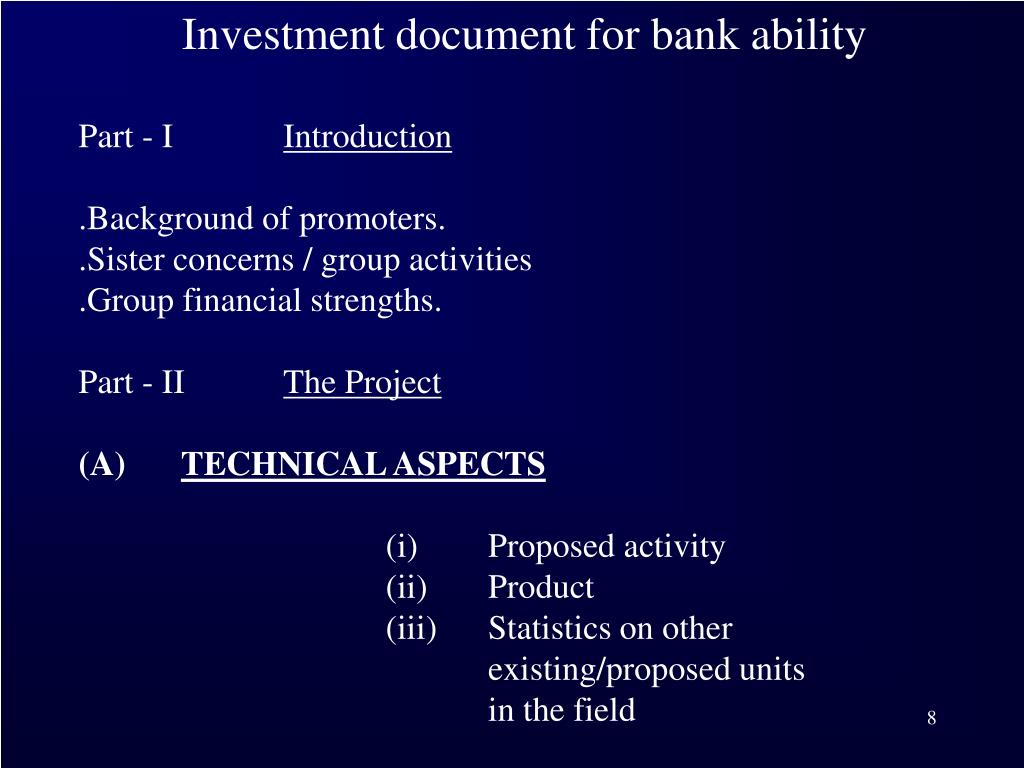 Investment document for bank ability

Part - I Introduction

.Background of promoters.
.Sister concerns / group activities
.Group financial strengths.

Part - II The Project

(A) TECHNICAL ASPECTS

(i) Proposed activity
(ii) Product
(iii) Statistics on other existing/proposed units in the field

8